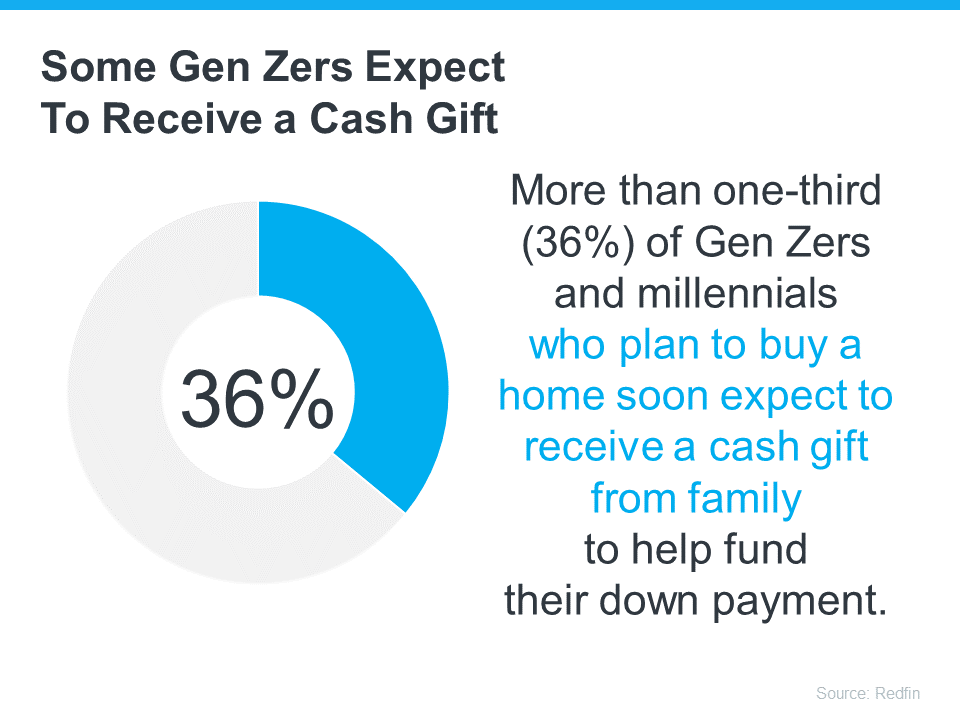 Some Gen Zers Expect To Receive a Cash Gift

36%

More than one-third (36%) of Gen Zers and millennials who plan to buy a home soon expect to receive a cash gift from family to help fund their down payment.

Source: Redfin